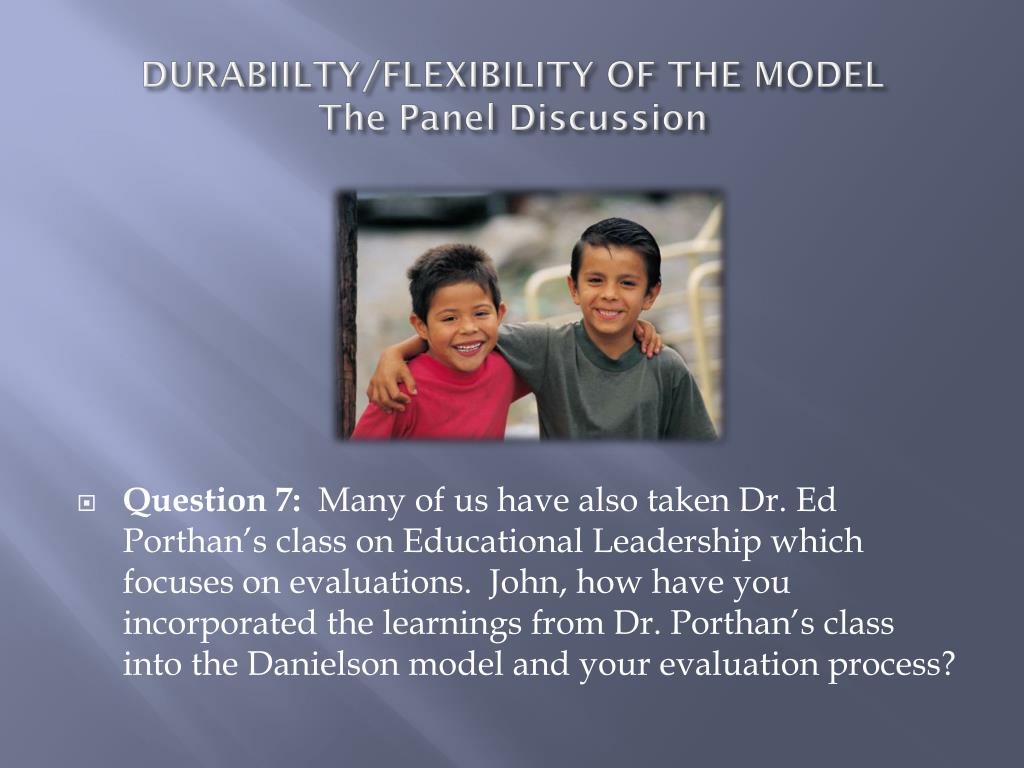 DURABIILTY/FLEXIBILITY OF THE MODEL
The Panel Discussion

Question 7: Many of us have also taken Dr. Ed Porthan's class on Educational Leadership which focuses on evaluations. John, how have you incorporated the learnings from Dr. Porthan's class into the Danielson model and your evaluation process?